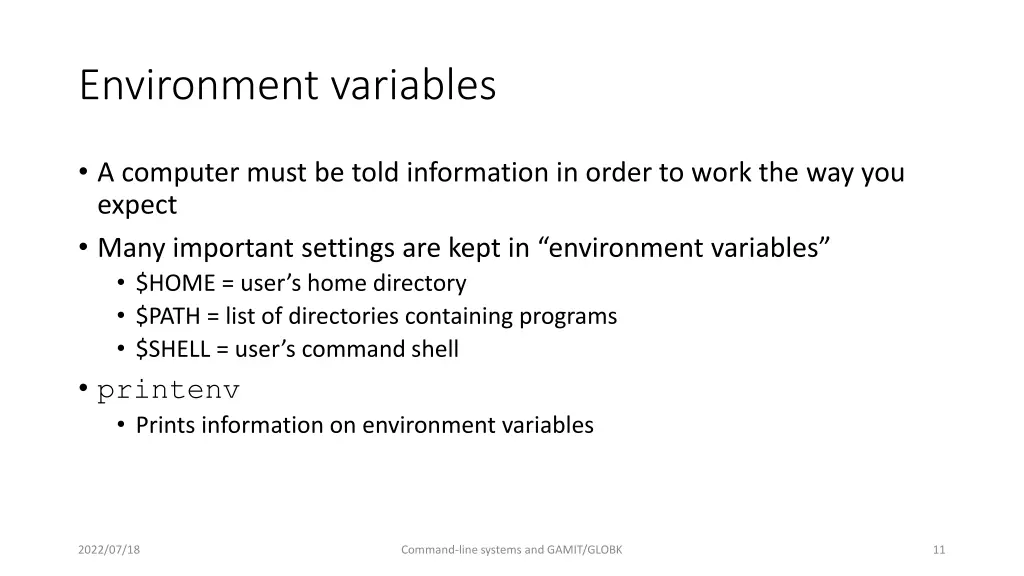 Environment variables

• A computer must be told information in order to work the way you expect
• Many important settings are kept in “environment variables”
  • \$HOME = user’s home directory
  • \$PATH = list of directories containing programs
  • \$SHELL = user’s command shell
• printenv
  • Prints information on environment variables

2022/07/18

Command-line systems and GAMIT/GLOBK

11